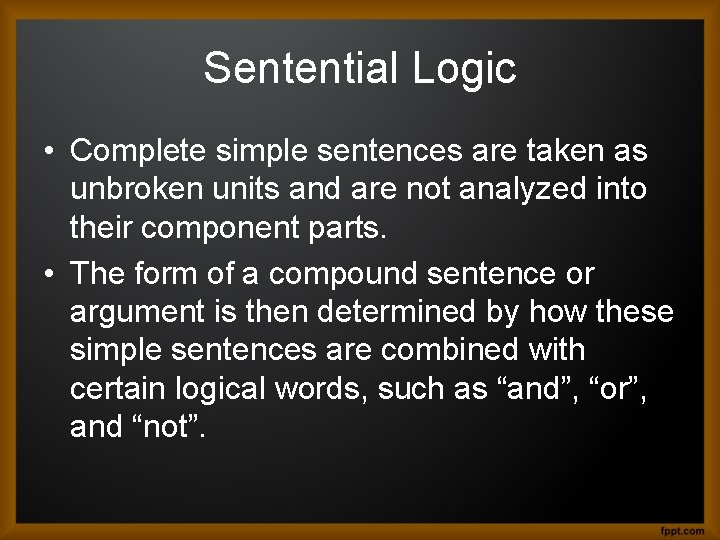 Sentential Logic

• Complete simple sentences are taken as unbroken units and are not analyzed into their component parts.

• The form of a compound sentence or argument is then determined by how these simple sentences are combined with certain logical words, such as “and”, “or”, and “not”.

fppt.com